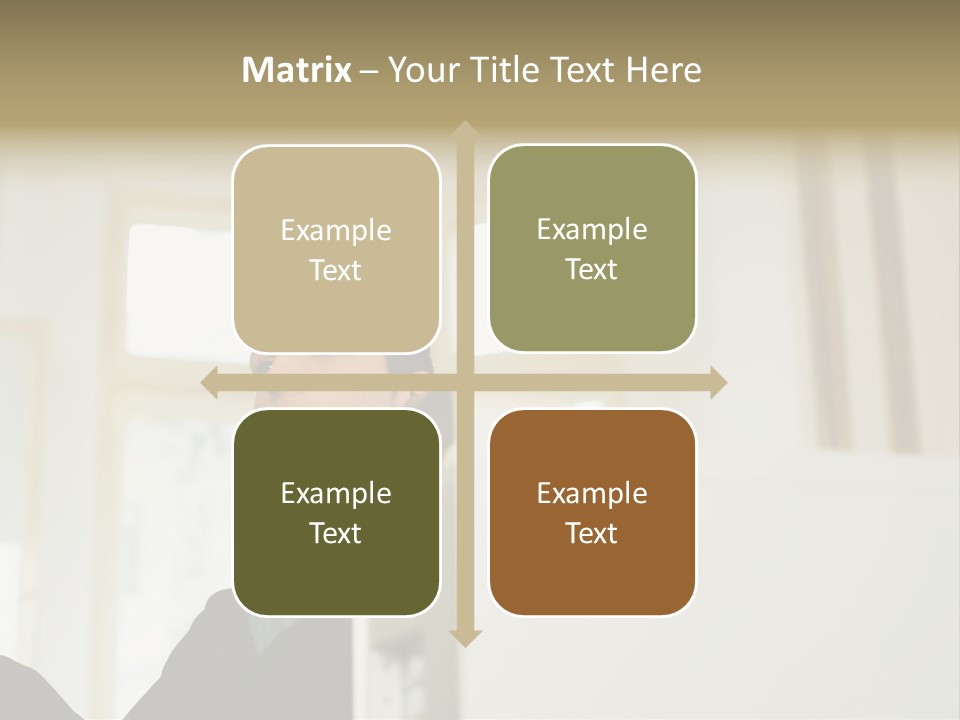 Matrix – Your Title Text Here

Example Text

Example Text

Example Text

Example Text